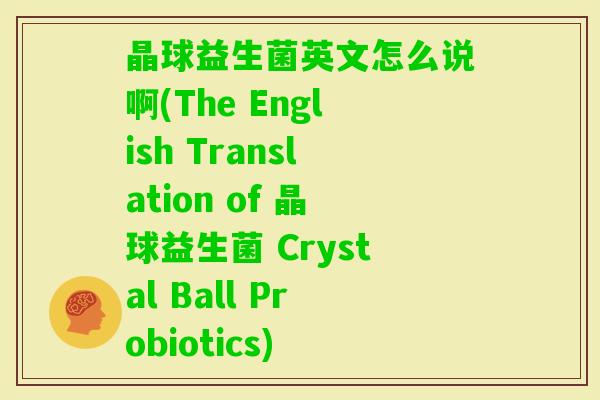 晶球益生菌英文怎么说啊(The English Translation of 晶球益生菌 Crystal Ball Probiotics)